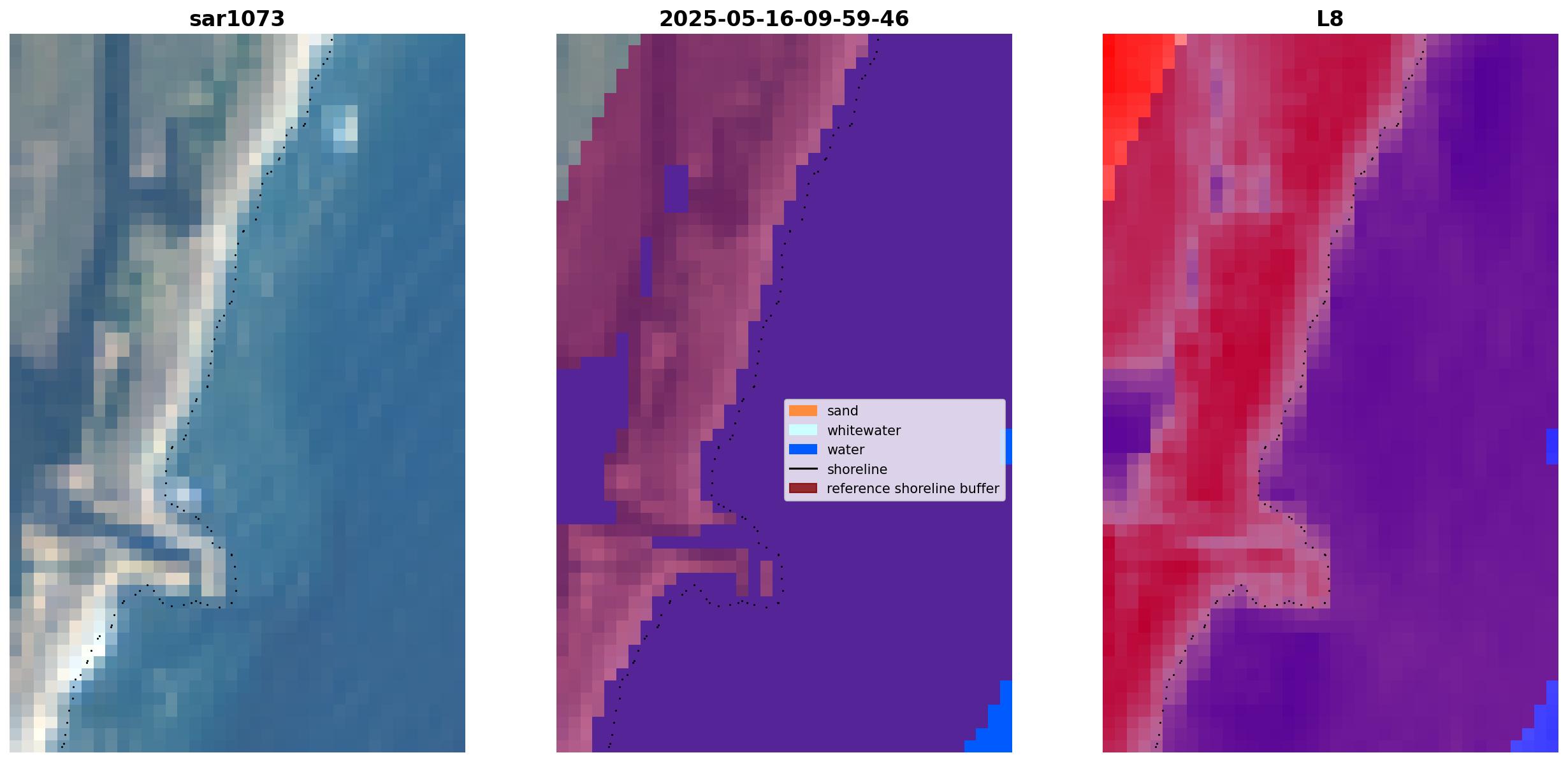 sar1073

2025-05-16-09-59-46

sand
whitewater
water
shoreline
reference shoreline buffer

L8